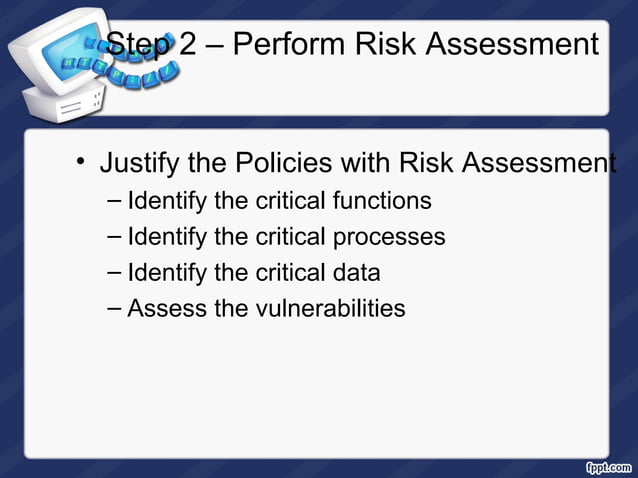 Step 2 – Perform Risk Assessment

• Justify the Policies with Risk Assessment
– Identify the critical functions
– Identify the critical processes
– Identify the critical data
– Assess the vulnerabilities

fppt.com